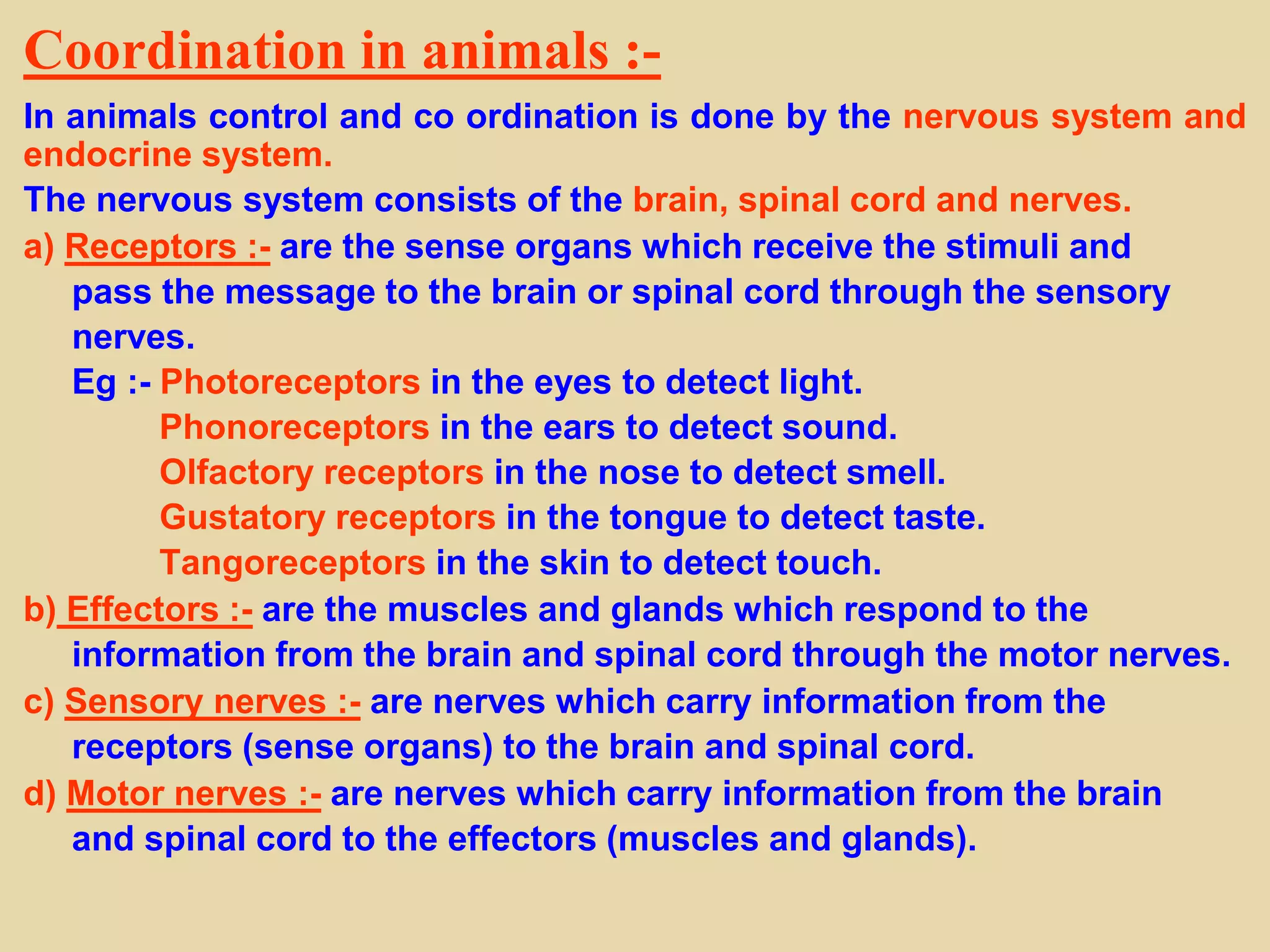 Coordination in animals :-

In animals control and co ordination is done by the nervous system and endocrine system.

The nervous system consists of the brain, spinal cord and nerves.

a) Receptors :- are the sense organs which receive the stimuli and pass the message to the brain or spinal cord through the sensory nerves.

Eg :- Photoreceptors in the eyes to detect light.
Phonoreceptors in the ears to detect sound.
Olfactory receptors in the nose to detect smell.
Gustatory receptors in the tongue to detect taste.
Tangoreceptors in the skin to detect touch.

b) Effectors :- are the muscles and glands which respond to the information from the brain and spinal cord through the motor nerves.

c) Sensory nerves :- are nerves which carry information from the receptors (sense organs) to the brain and spinal cord.

d) Motor nerves :- are nerves which carry information from the brain and spinal cord to the effectors (muscles and glands).